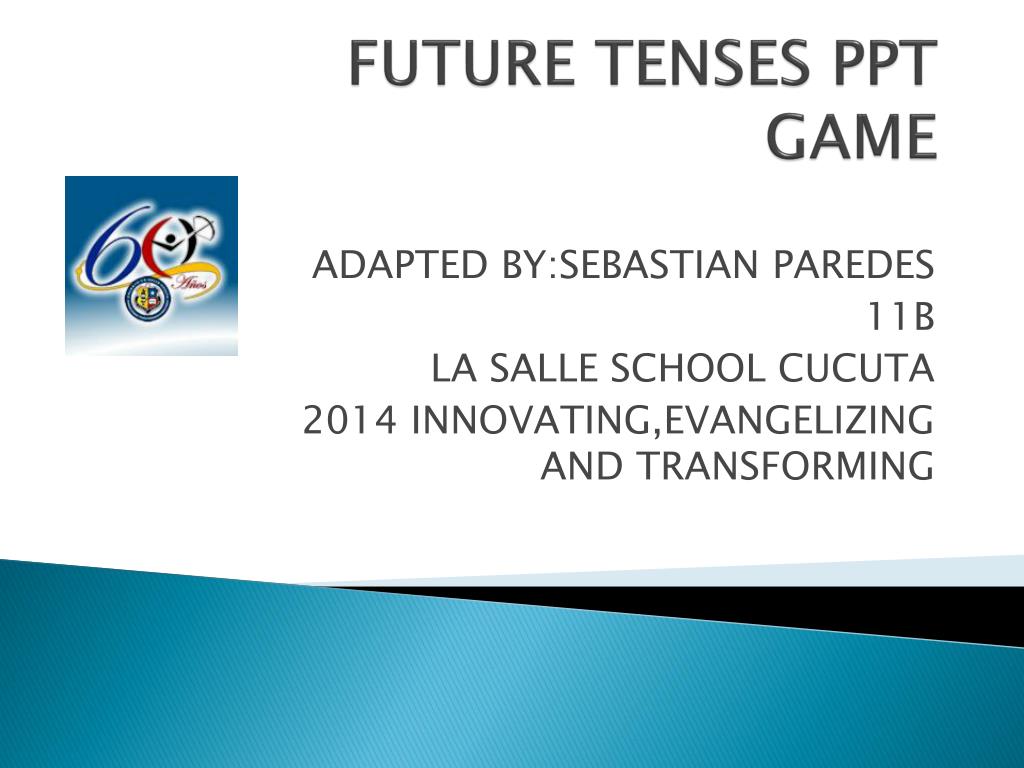 FUTURE TENSES PPT GAME

60 Años

ADAPTED BY:SEBASTIAN PAREDES
11B
LA SALLE SCHOOL CUCUTA
2014 INNOVATING,EVANGELIZING AND TRANSFORMING